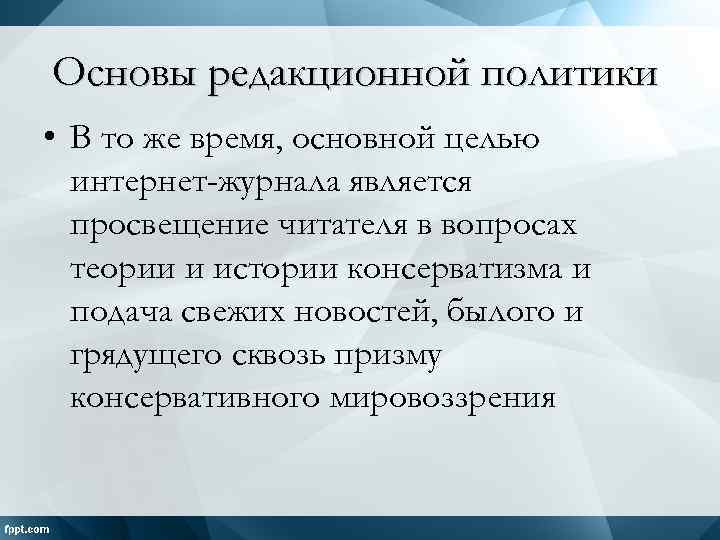 Основы редакционной политики

• В то же время, основной целью интернет-журнала является просвещение читателя в вопросах теории и истории консерватизма и подача свежих новостей, былого и грядущего сквозь призму консервативного мировоззрения

fppt.com